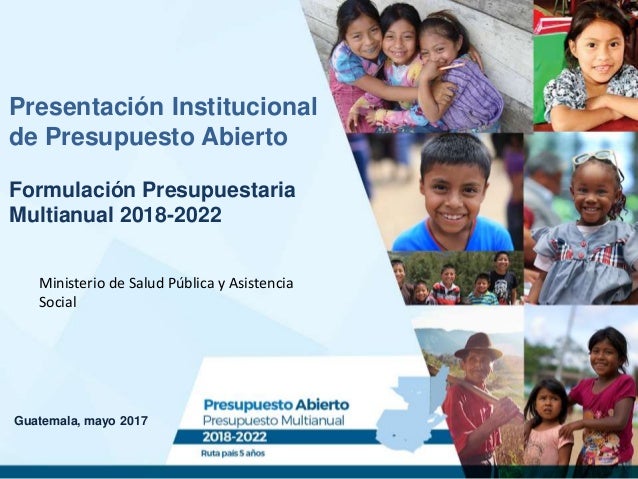 Presentación Institucional de Presupuesto Abierto

Formulación Presupuestaria Multianual 2018-2022

Ministerio de Salud Pública y Asistencia Social

Guatemala, mayo 2017

Presupuesto Abierto
Presupuesto Multianual
2018-2022
Ruta país 5 años